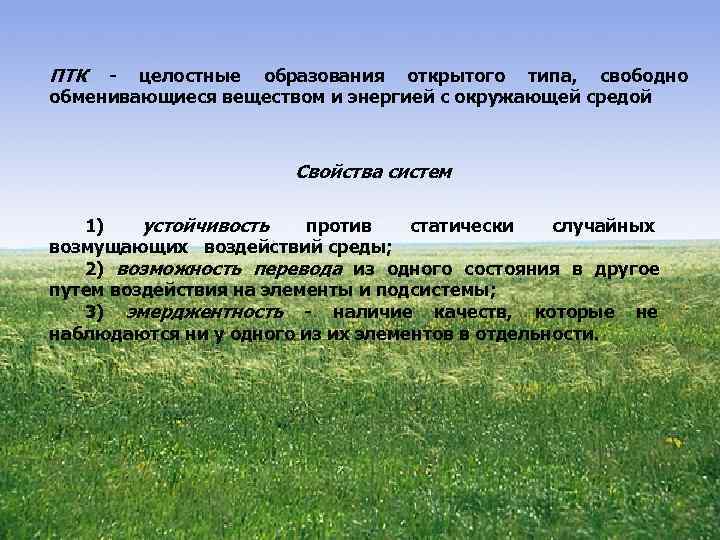 ПТК - целостные образования открытого типа, свободно обменивающиеся веществом и энергией с окружающей средой

Свойства систем

1) устойчивость против статически случайных возмущающих воздействий среды;

2) возможность перевода из одного состояния в другое путем воздействия на элементы и подсистемы;

3) эмерджентность - наличие качеств, которые не наблюдаются ни у одного из их элементов в отдельности.